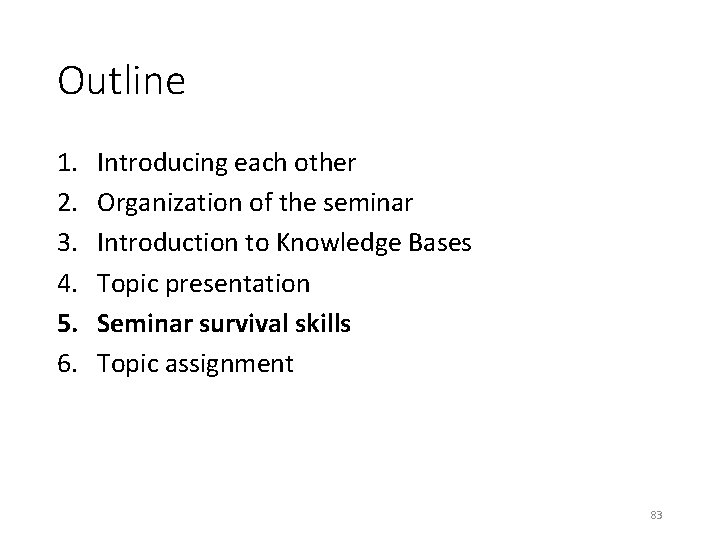 Outline

1. Introducing each other
2. Organization of the seminar
3. Introduction to Knowledge Bases
4. Topic presentation
5. Seminar survival skills
6. Topic assignment

83